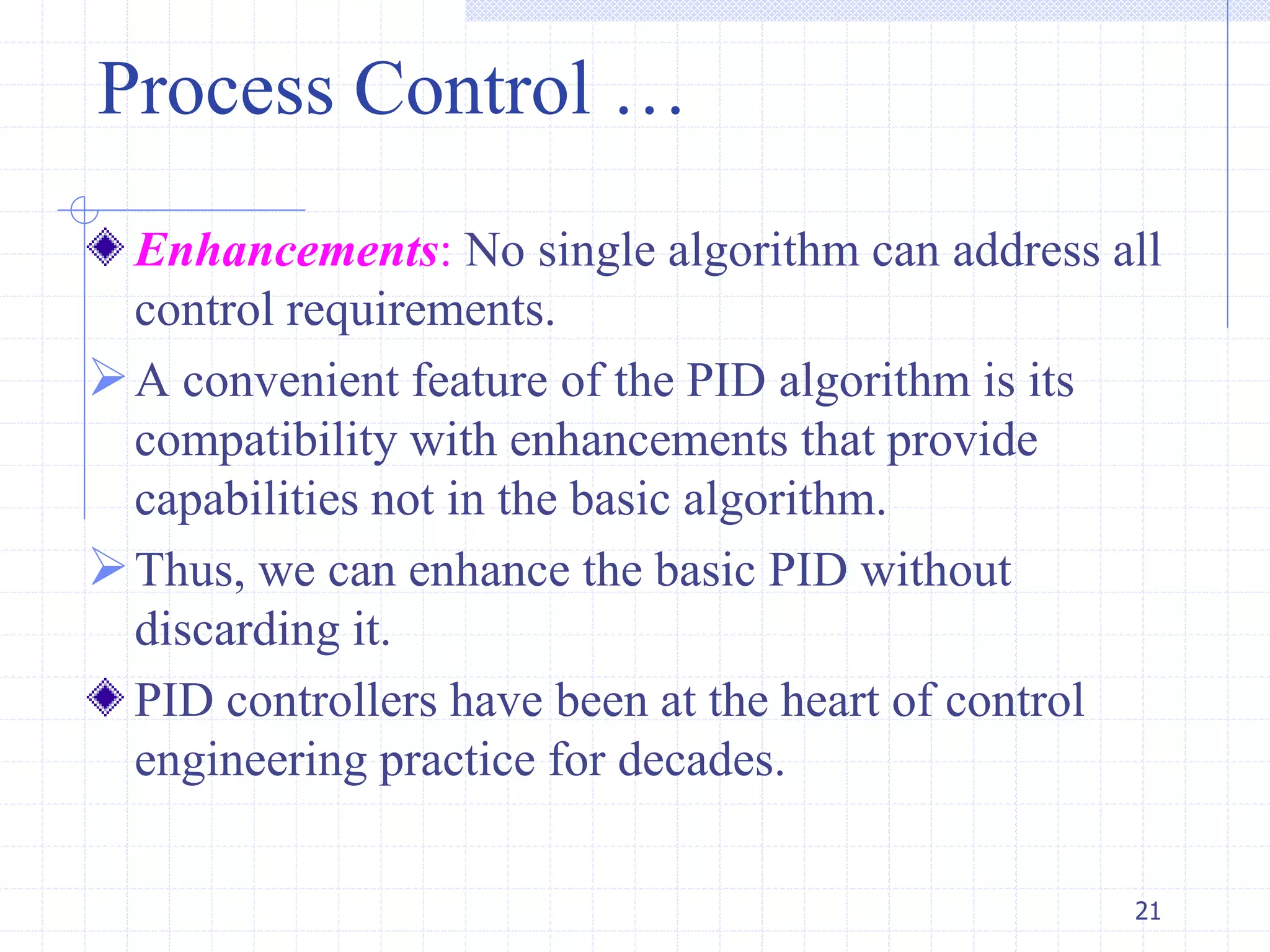 Process Control …

Enhancements: No single algorithm can address all control requirements.

A convenient feature of the PID algorithm is its compatibility with enhancements that provide capabilities not in the basic algorithm.

Thus, we can enhance the basic PID without discarding it.

PID controllers have been at the heart of control engineering practice for decades.

21